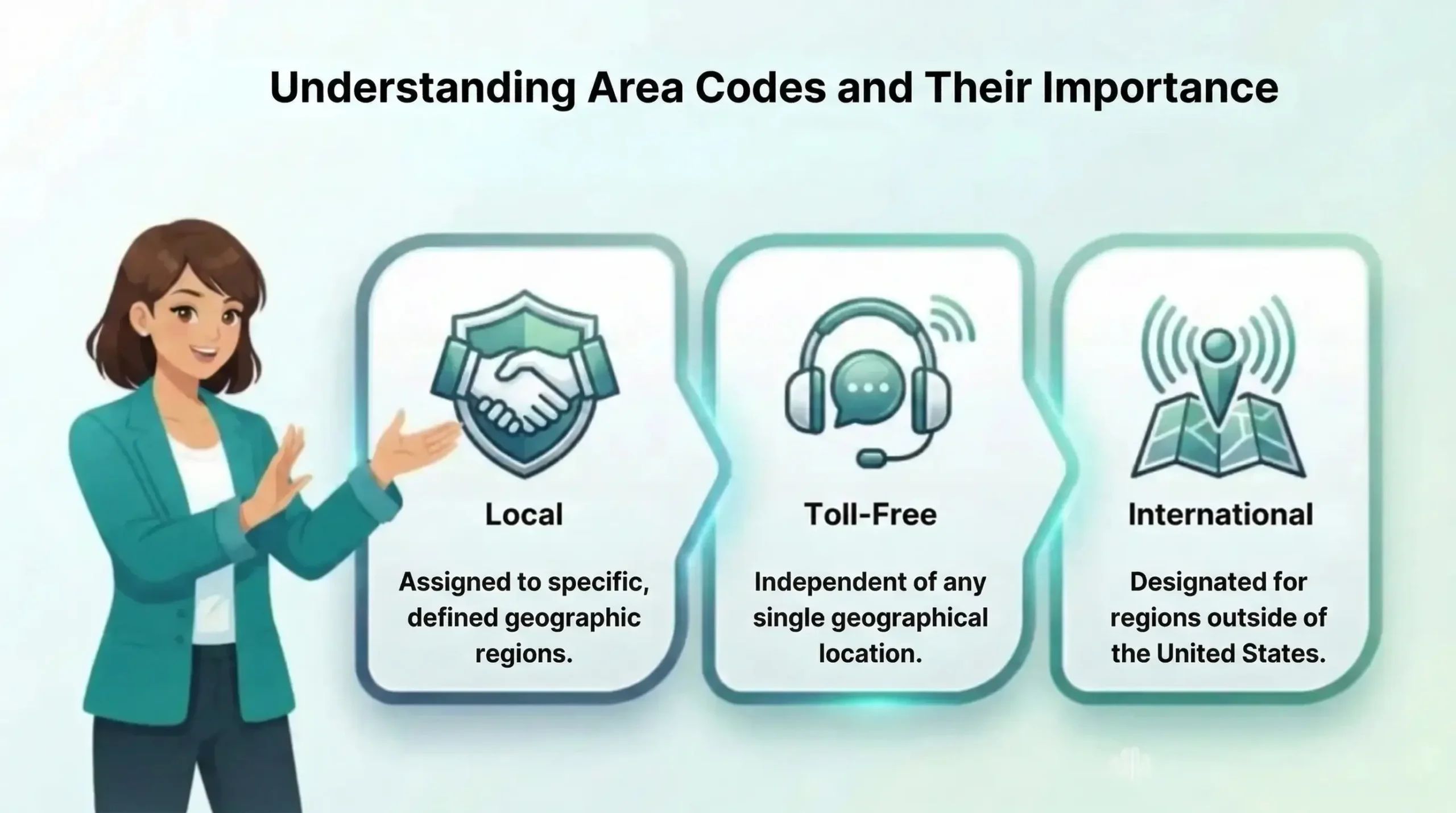 Understanding Area Codes and Their Importance

Local

Assigned to specific, defined geographic regions.

Toll-Free

Independent of any single geographical location.

International

Designated for regions outside of the United States.